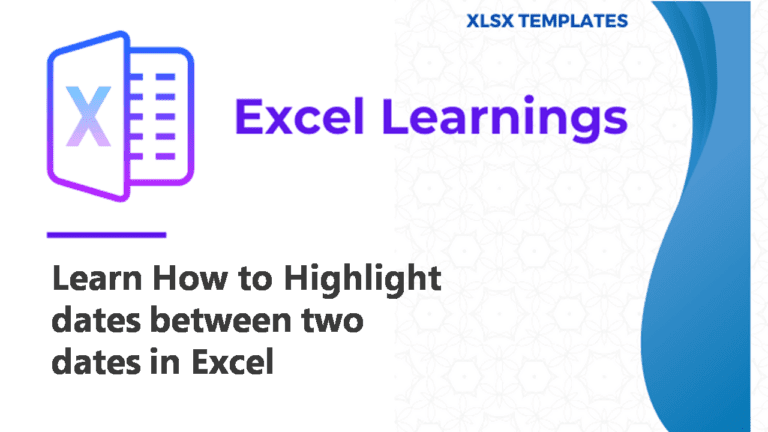 XLSX TEMPLATES

X

Excel Learnings

Learn How to Highlight dates between two dates in Excel